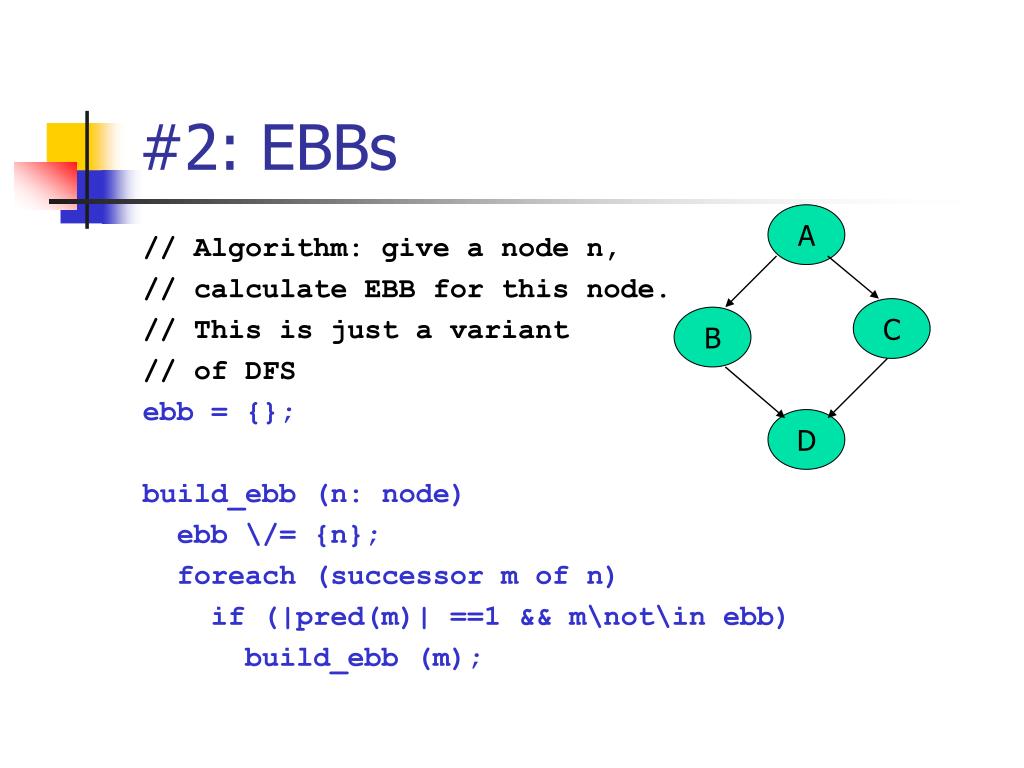 #2: EBBs

// Algorithm: give a node n,
// calculate EBB for this node.
// This is just a variant
// of DFS
ebb = {};

build_ebb (n: node)
  ebb \/= {n};
  foreach (successor m of n)
    if (|pred(m)| ==1 && m\not\in ebb)
      build_ebb (m);

A
B
C
D